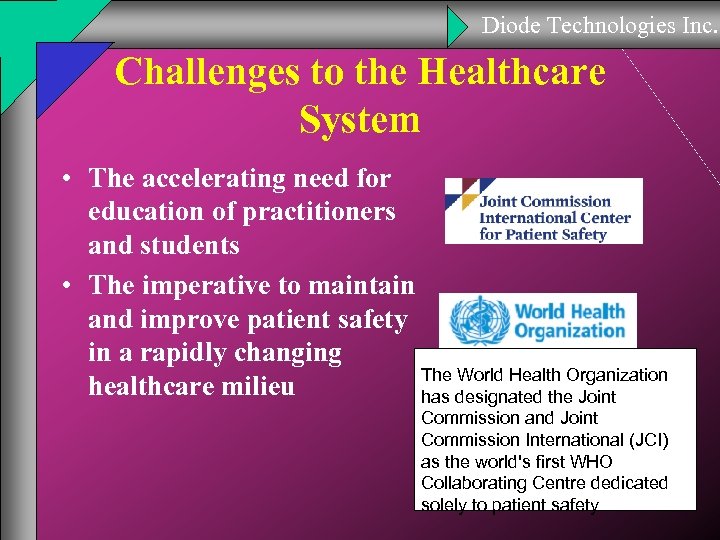 Diode Technologies Inc.

Challenges to the Healthcare System

• The accelerating need for education of practitioners and students
• The imperative to maintain and improve patient safety in a rapidly changing healthcare milieu

Joint Commission International Center for Patient Safety

World Health Organization

The World Health Organization has designated the Joint Commission and Joint Commission International (JCI) as the world's first WHO Collaborating Centre dedicated solely to patient safety